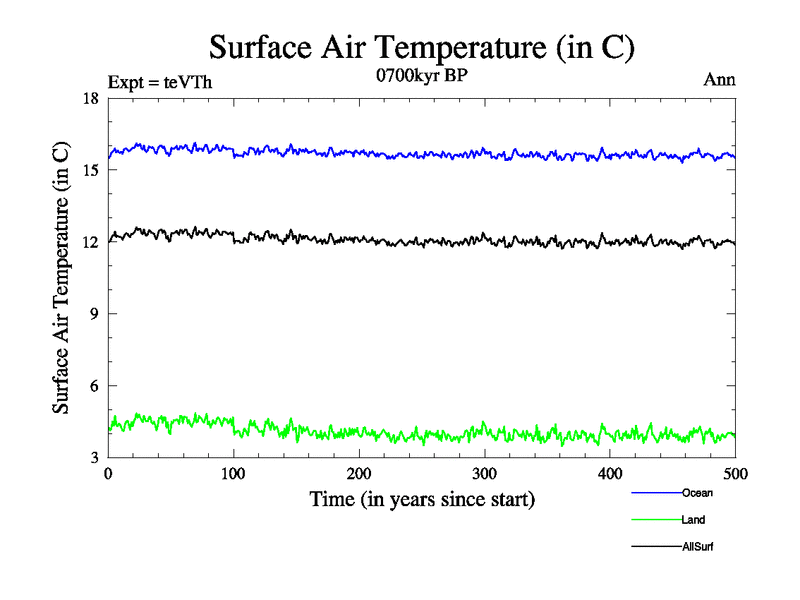 Surface Air Temperature (in C)

Expt = teVTh

0700kyr BP

Ann

Surface Air Temperature (in C)

18
15
12
9
6
3

0
100
200
300
400
500

Time (in years since start)

Ocean
Land
AllSurf